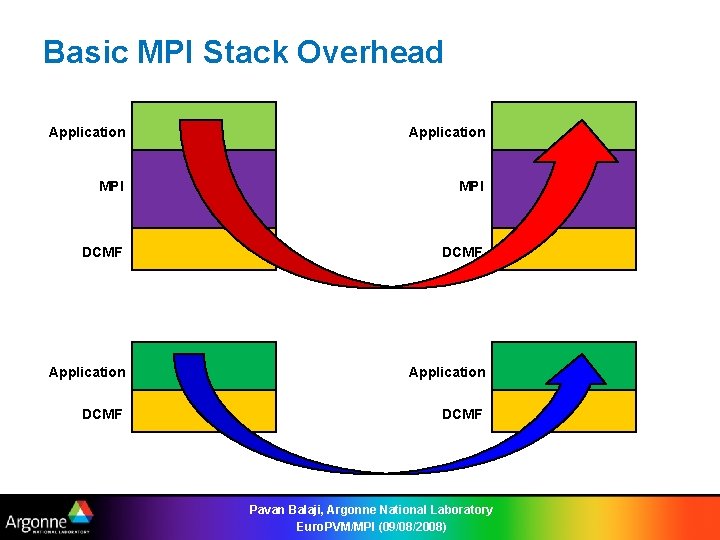 Basic MPI Stack Overhead

Application

MPI

DCMF

Application

MPI

DCMF

Application

DCMF

Application

DCMF

Argonne NATIONAL LABORATORY

Pavan Balaji, Argonne National Laboratory
EuroPVM/MPI (09/08/2008)